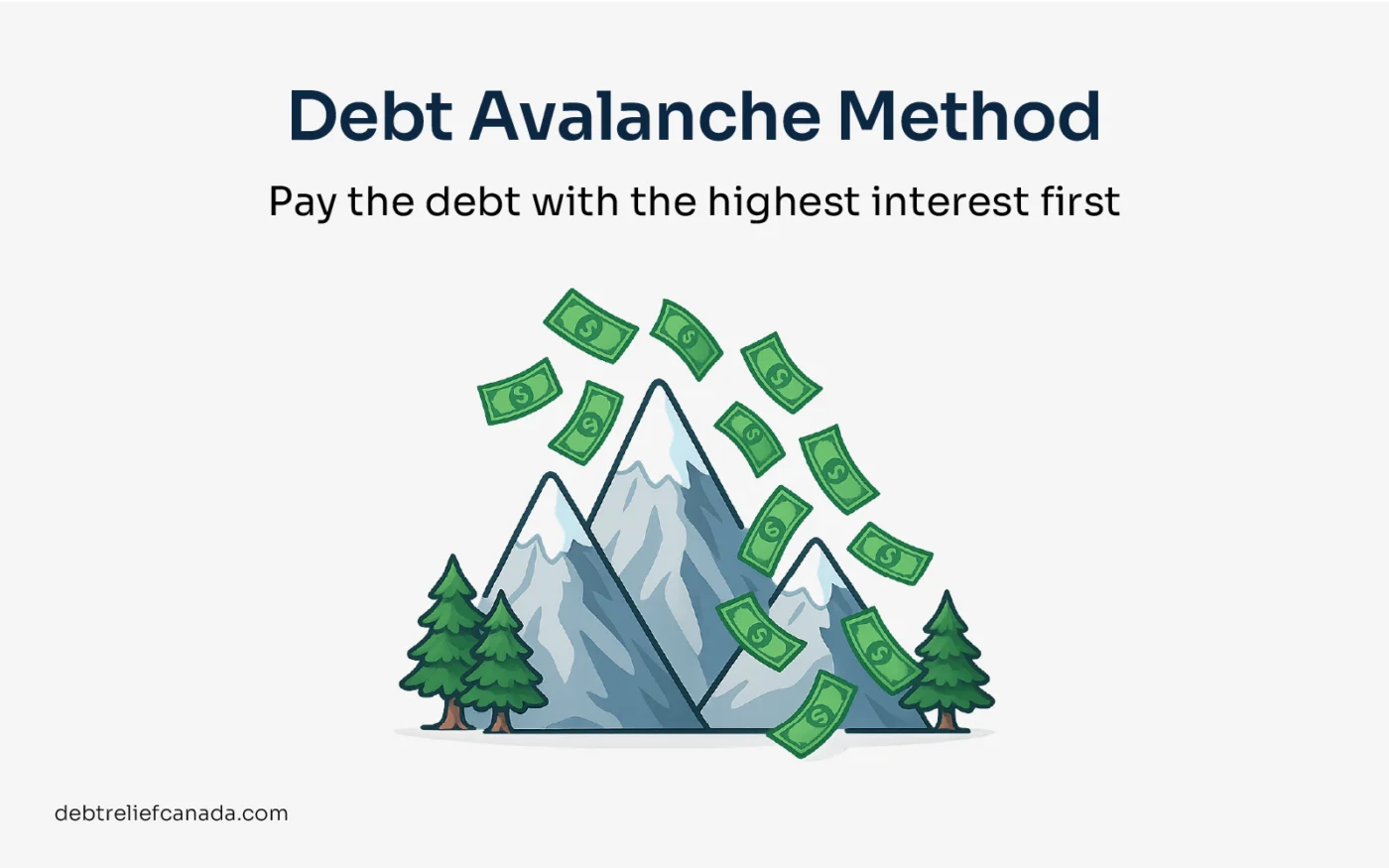 Debt Avalanche Method

Pay the debt with the highest interest first

debtreliefcanada.com